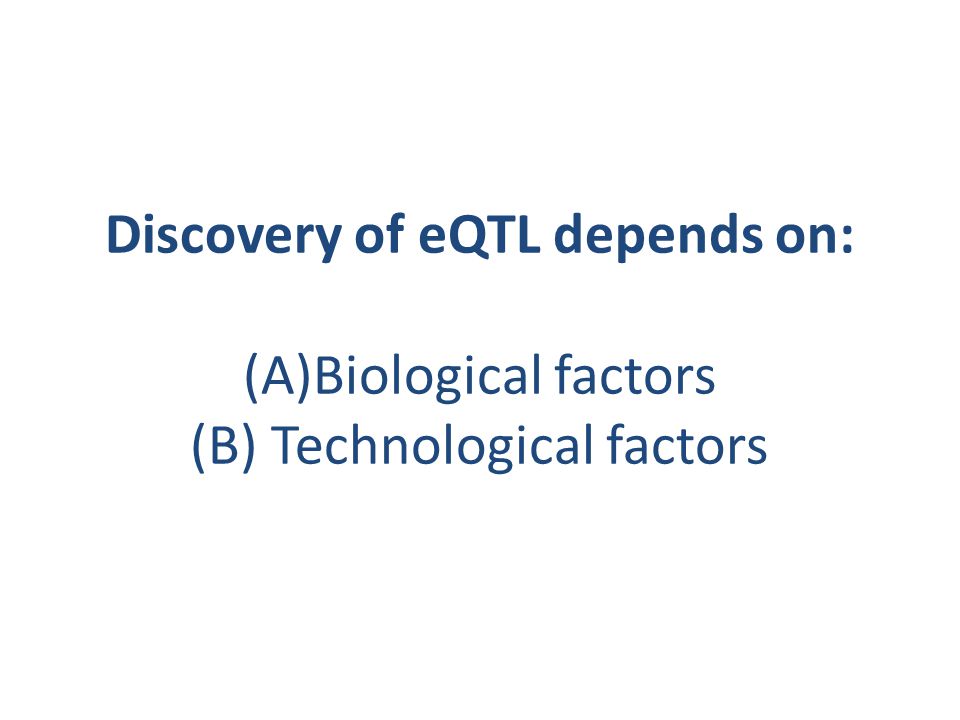 Discovery of eQTL depends on:

(A)Biological factors
(B) Technological factors